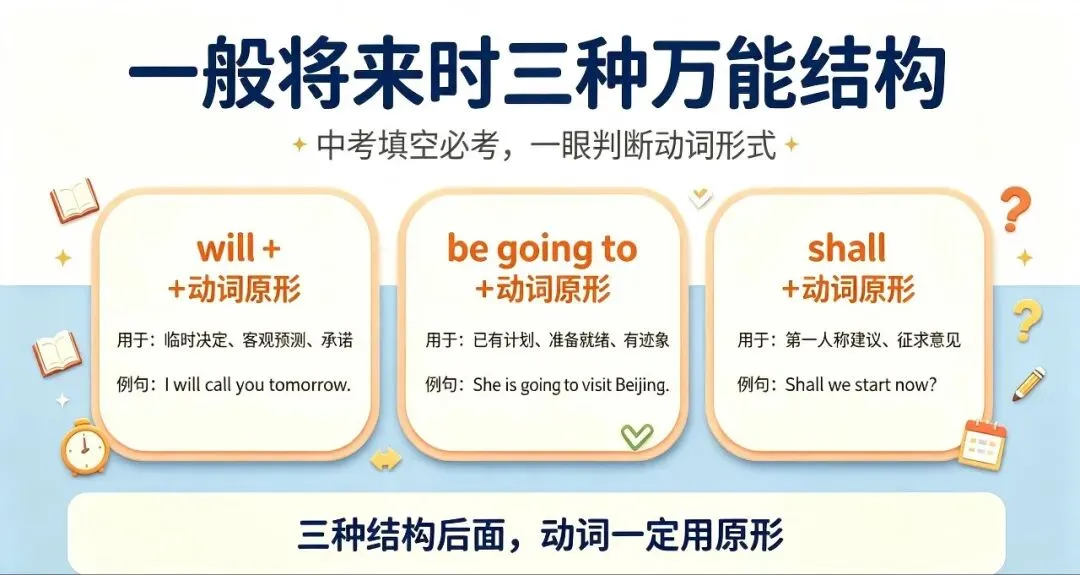 一般将来时三种万能结构

中考填空必考，一眼判断动词形式

will +
+动词原形

用于：临时决定、客观预测、承诺

例句：I will call you tomorrow.

be going to
+动词原形

用于：已有计划、准备就绪、有迹象

例句：She is going to visit Beijing.

shall
+动词原形

用于：第一人称建议、征求意见

例句：Shall we start now?

三种结构后面，动词一定用原形